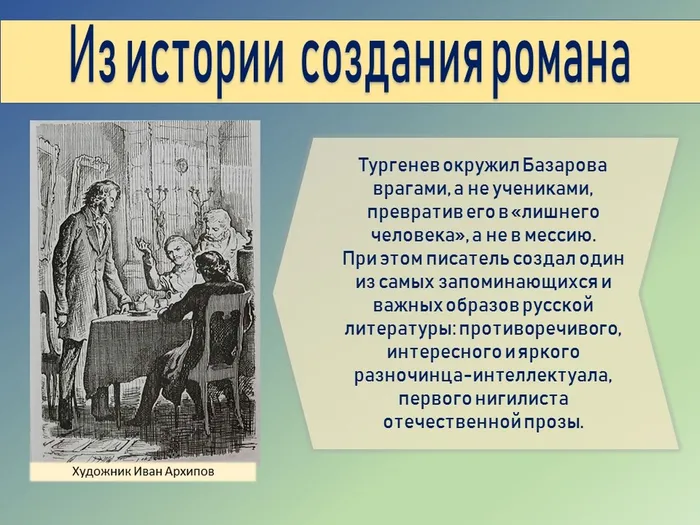 Из истории создания романа

Художник Иван Архипов

Тургенев окружил Базарова врагами, а не учениками, превратив его в «лишнего человека», а не в мессию. При этом писатель создал один из самых запоминающихся и важных образов русской литературы: противоречивого, интересного и яркого разночинца-интеллектуала, первого нигилиста отечественной прозы.